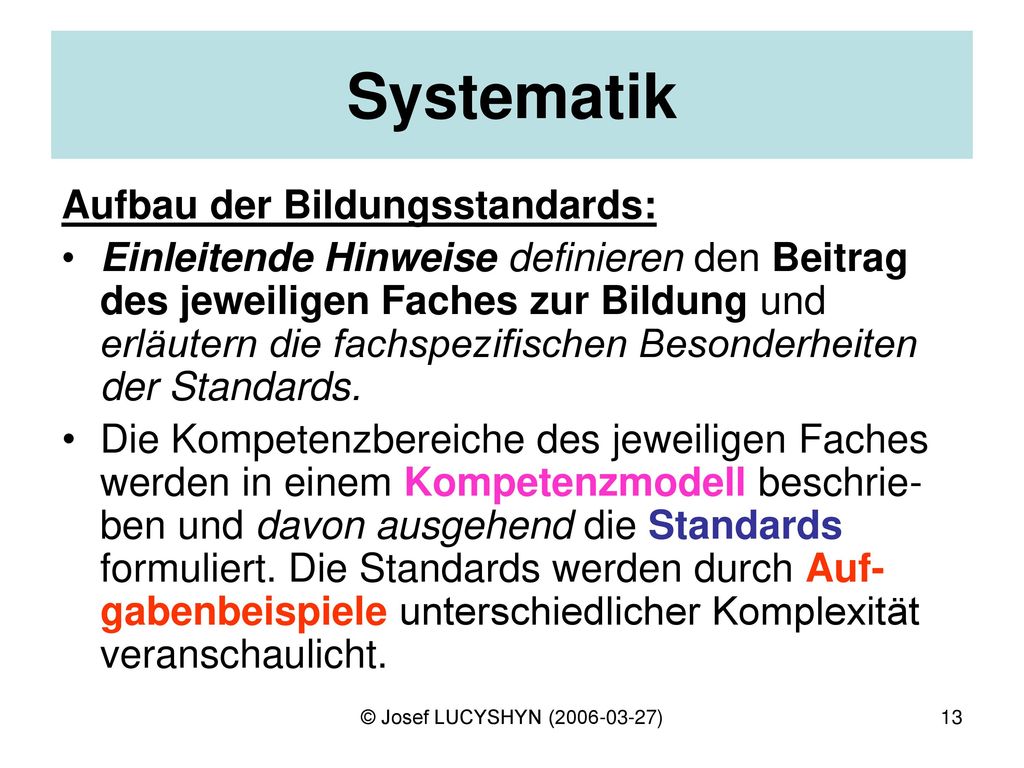 Systematik

Aufbau der Bildungsstandards:

• Einleitende Hinweise definieren den Beitrag des jeweiligen Faches zur Bildung und erläutern die fachspezifischen Besonderheiten der Standards.

• Die Kompetenzbereiche des jeweiligen Faches werden in einem Kompetenzmodell beschrieben und davon ausgehend die Standards formuliert. Die Standards werden durch Aufgabenbeispiele unterschiedlicher Komplexität veranschaulicht.

© Josef LUCYSHYN (2006-03-27)

13